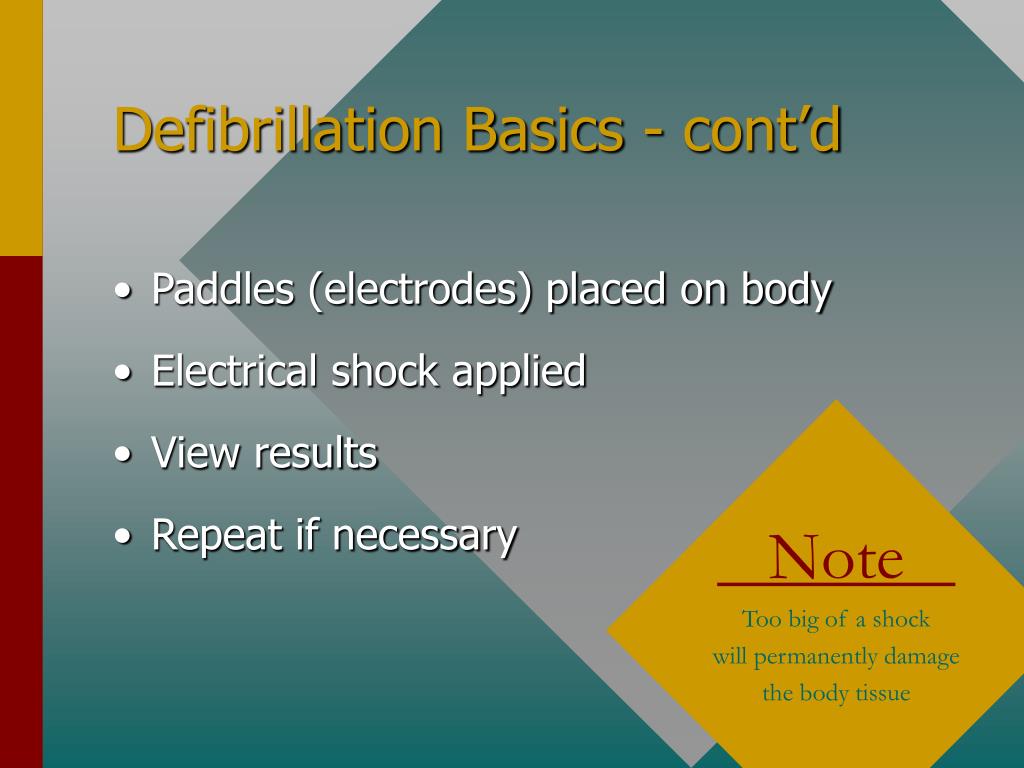 Defibrillation Basics - cont’d

• Paddles (electrodes) placed on body
• Electrical shock applied
• View results
• Repeat if necessary

Note

Too big of a shock will permanently damage the body tissue